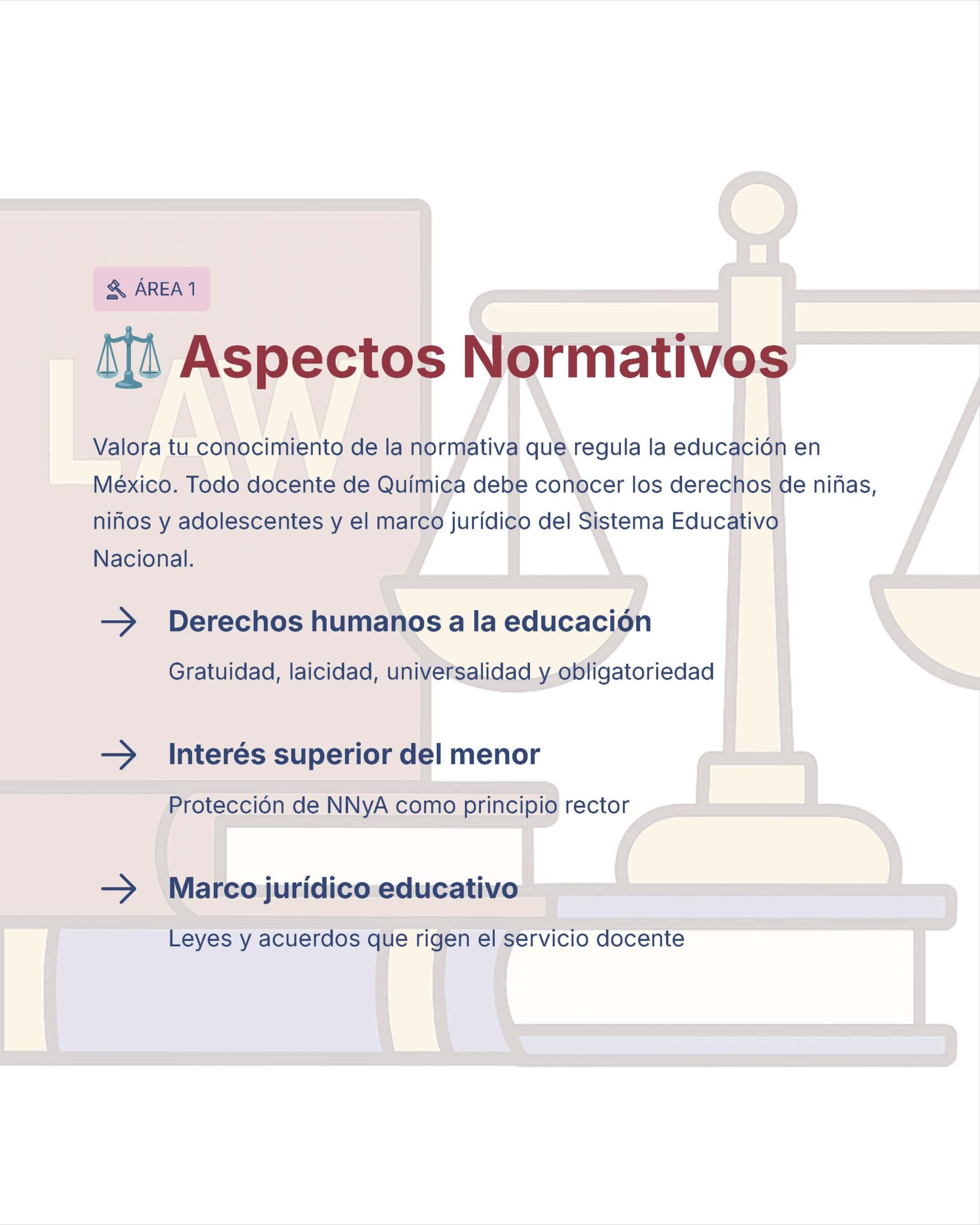 ÁREA 1

Aspectos Normativos

LAW

Valora tu conocimiento de la normativa que regula la educación en México. Todo docente de Química debe conocer los derechos de niñas, niños y adolescentes y el marco jurídico del Sistema Educativo Nacional.

→ Derechos humanos a la educación

Gratuidad, laicidad, universalidad y obligatoriedad

→ Interés superior del menor

Protección de NNyA como principio rector

→ Marco jurídico educativo

Leyes y acuerdos que rigen el servicio docente